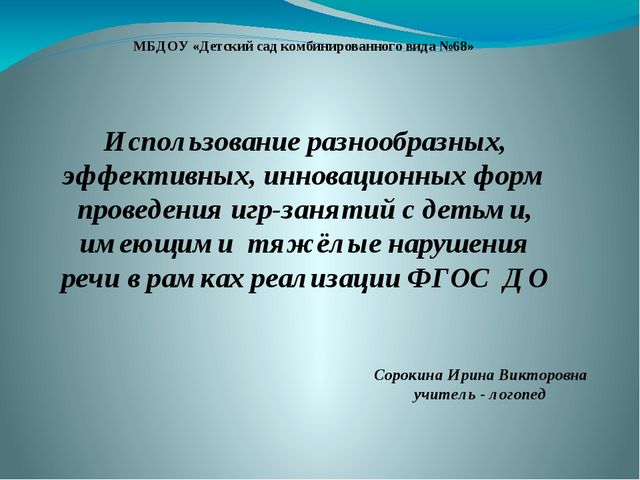 МБДОУ «Детский сад комбинированного вида №68»

Использование разнообразных, эффективных, инновационных форм проведения игр-занятий с детьми, имеющими тяжёлые нарушения речи в рамках реализации ФГОС ДО

Сорокина Ирина Викторовна
учитель - логопед